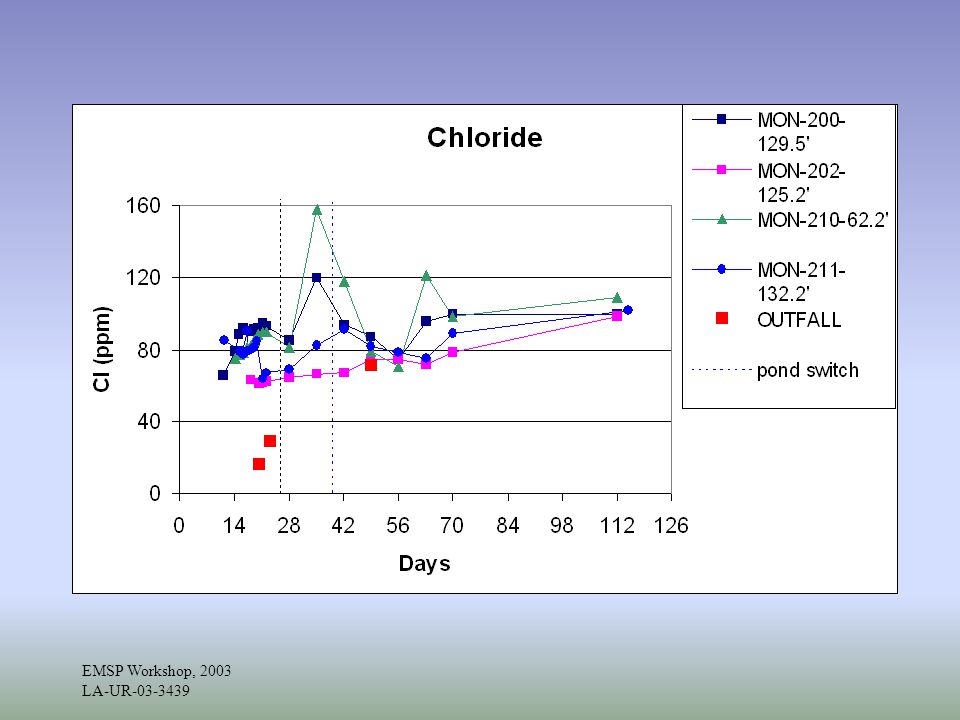 Chloride

Cl (ppm)

160
120
80
40
0

0 14 28 42 56 70 84 98 112 126

Days

MON-200-129.5'
MON-202-125.2'
MON-210-62.2'
MON-211-132.2'
OUTFALL
pond switch

EMSP Workshop, 2003
LA-UR-03-3439